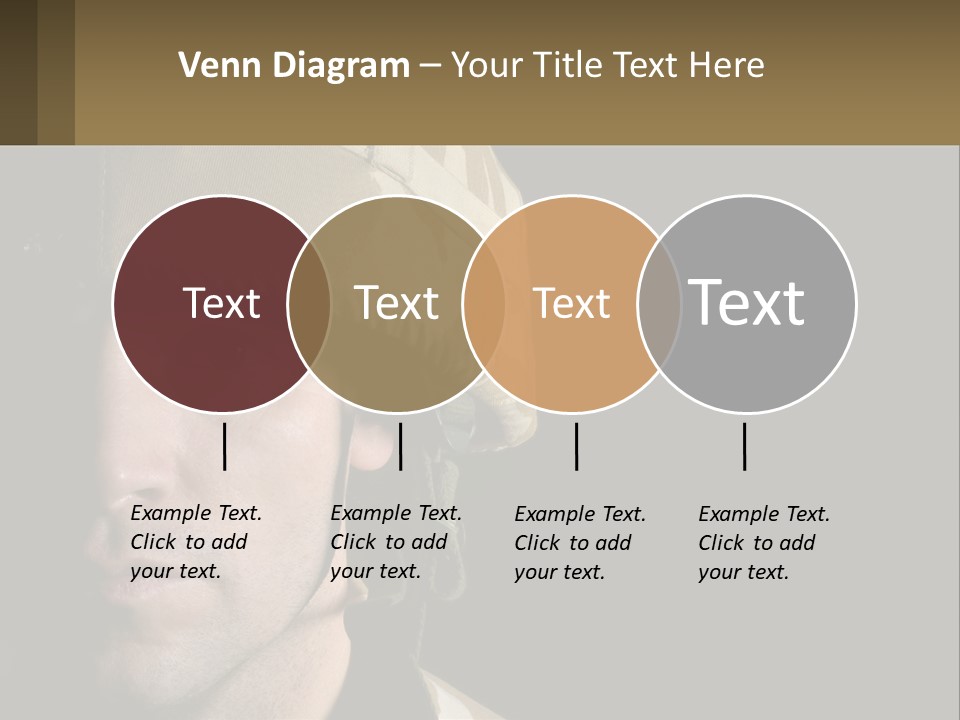 Venn Diagram – Your Title Text Here

Text

Text

Text

Text

Example Text. Click to add your text.

Example Text. Click to add your text.

Example Text. Click to add your text.

Example Text. Click to add your text.